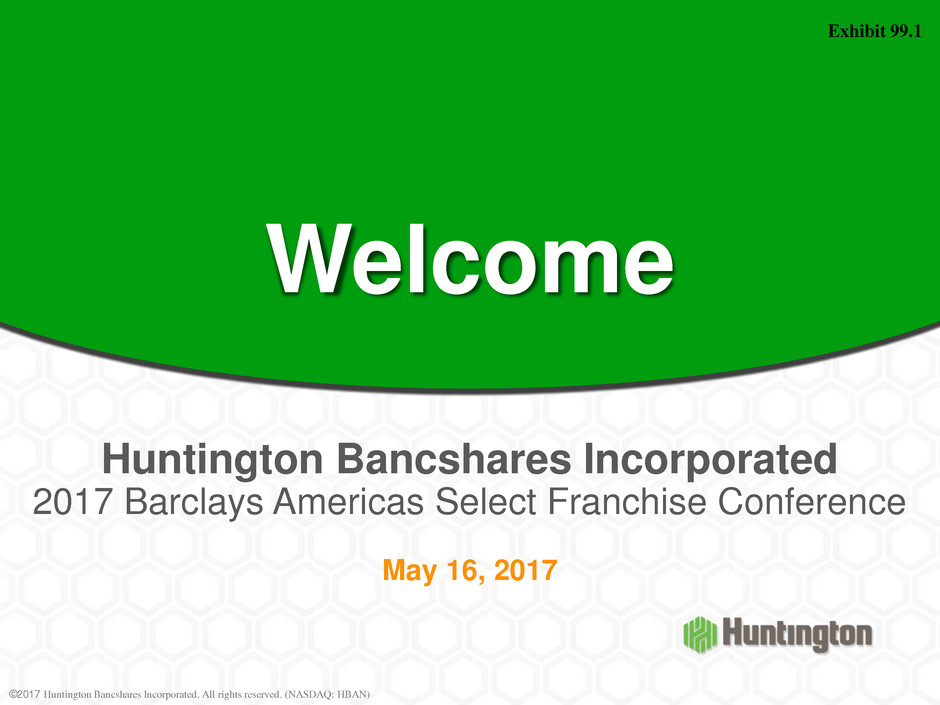 Exhibit 99.1

Welcome

Huntington Bancshares Incorporated
2017 Barclays Americas Select Franchise Conference

May 16, 2017

Huntington

©2017 Huntington Bancshares Incorporated. All rights reserved. (NASDAQ: HBAN)